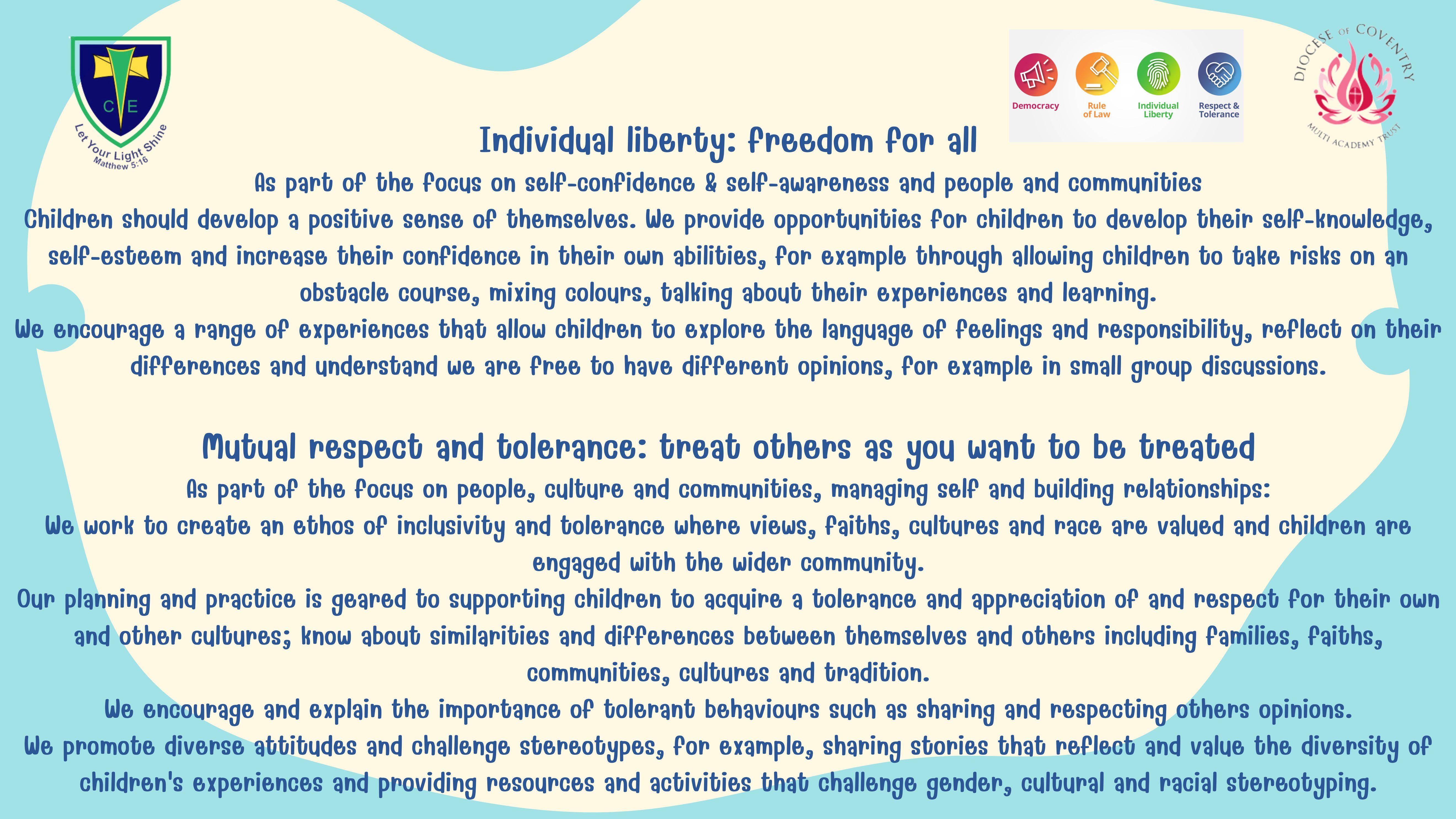 C E
Let Your Light Shine
Matthew 5:16

Democracy
Rule of Law
Individual Liberty
Respect & Tolerance

DIOCESE OF COVENTRY
MULTI ACADEMY TRUST

Individual liberty: freedom for all

As part of the focus on self-confidence & self-awareness and people and communities

Children should develop a positive sense of themselves. We provide opportunities for children to develop their self-knowledge, self-esteem and increase their confidence in their own abilities, for example through allowing children to take risks on an obstacle course, mixing colours, talking about their experiences and learning.

We encourage a range of experiences that allow children to explore the language of feelings and responsibility, reflect on their differences and understand we are free to have different opinions, for example in small group discussions.

Mutual respect and tolerance: treat others as you want to be treated

As part of the focus on people, culture and communities, managing self and building relationships:

We work to create an ethos of inclusivity and tolerance where views, faiths, cultures and race are valued and children are engaged with the wider community.

Our planning and practice is geared to supporting children to acquire a tolerance and appreciation of and respect for their own and other cultures; know about similarities and differences between themselves and others including families, faiths, communities, cultures and tradition.

We encourage and explain the importance of tolerant behaviours such as sharing and respecting others opinions.

We promote diverse attitudes and challenge stereotypes, for example, sharing stories that reflect and value the diversity of children's experiences and providing resources and activities that challenge gender, cultural and racial stereotyping.